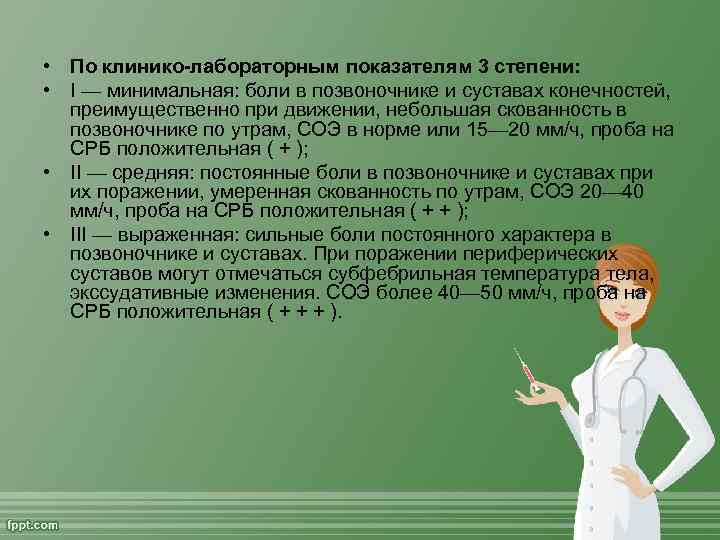 • По клинико-лабораторным показателям 3 степени:

• I — минимальная: боли в позвоночнике и суставах конечностей, преимущественно при движении, небольшая скованность в позвоночнике по утрам, СОЭ в норме или 15—20 мм/ч, проба на СРБ положительная ( + );

• II — средняя: постоянные боли в позвоночнике и суставах при их поражении, умеренная скованность по утрам, СОЭ 20—40 мм/ч, проба на СРБ положительная ( + + );

• III — выраженная: сильные боли постоянного характера в позвоночнике и суставах. При поражении периферических суставов могут отмечаться субфебрильная температура тела, экссудативные изменения. СОЭ более 40—50 мм/ч, проба на СРБ положительная ( + + + ).

fppt.com